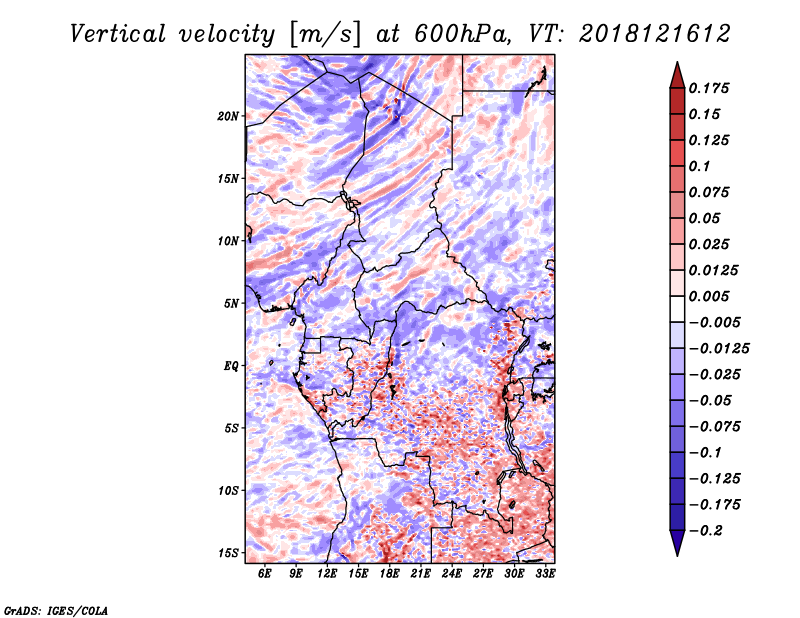 Vertical velocity [m/s] at 600hPa, VT: 2018121612

20N
15N
10N
5N
EQ
5S
10S
15S

6E 9E 12E 15E 18E 21E 24E 27E 30E 33E

0.175
0.15
0.125
0.1
0.075
0.05
0.025
0.0125
0.005
-0.005
-0.0125
-0.025
-0.05
-0.075
-0.1
-0.125
-0.175
-0.2

GrADS: IGES/COLA